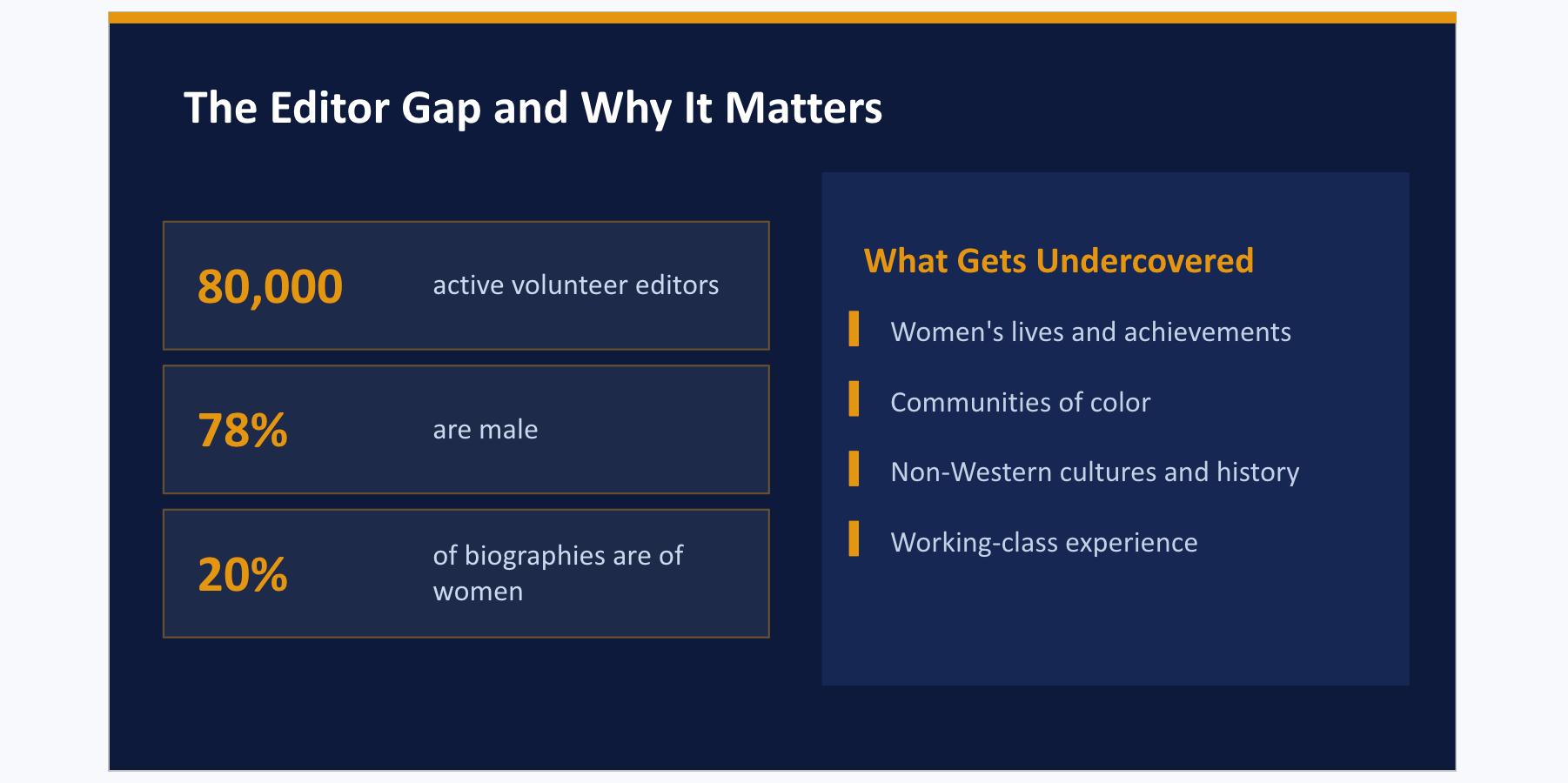 The Editor Gap and Why It Matters

80,000 active volunteer editors

78% are male

20% of biographies are of women

What Gets Undercovered

Women's lives and achievements

Communities of color

Non-Western cultures and history

Working-class experience